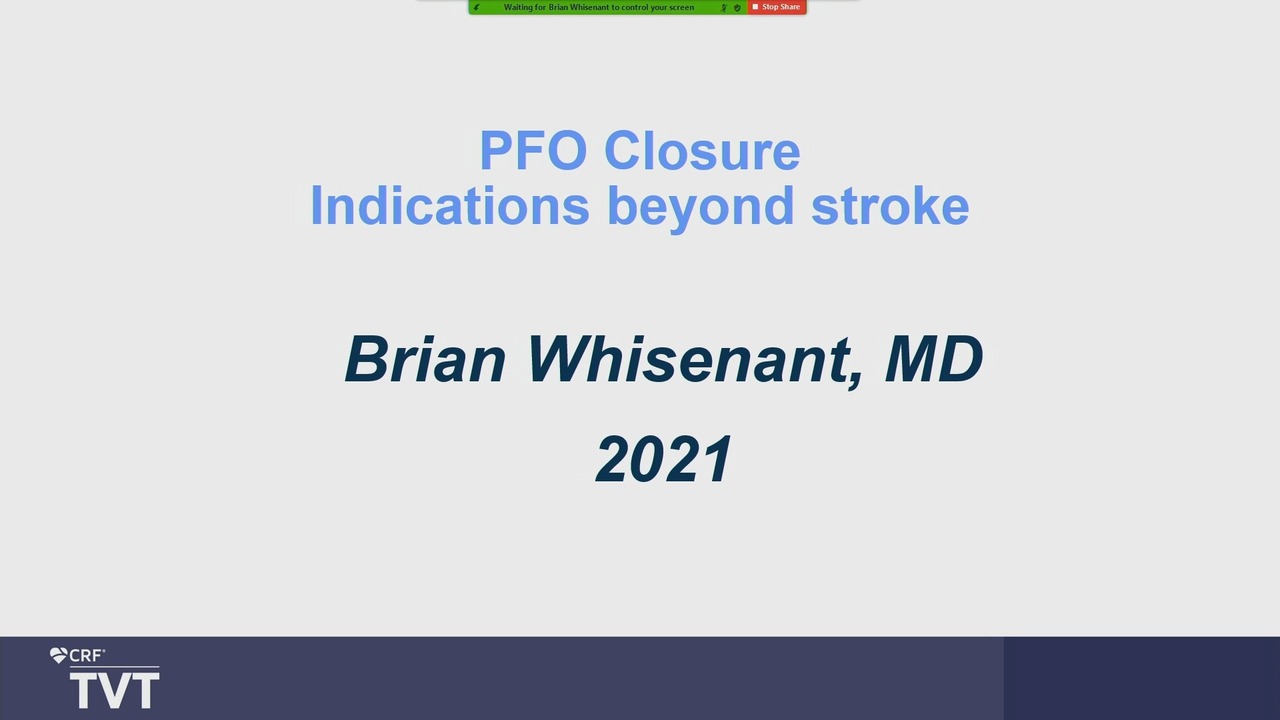 Waiting for Brian Whisenant to control your screen

Stop Share

PFO Closure
Indications beyond stroke

Brian Whisenant, MD

2021

CRF®
TVT